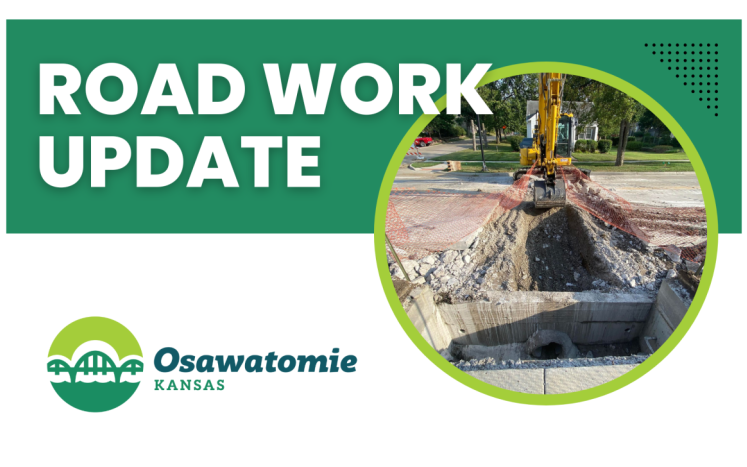 ROAD WORK UPDATE

Osawatomie
KANSAS